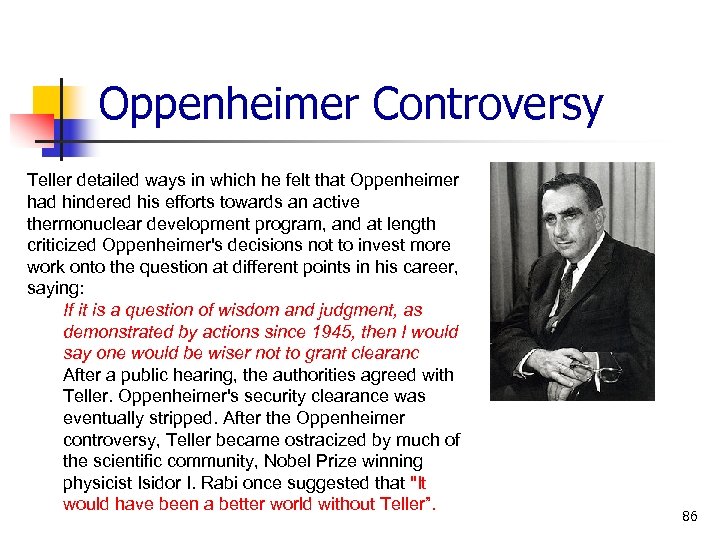 Oppenheimer Controversy

Teller detailed ways in which he felt that Oppenheimer had hindered his efforts towards an active thermonuclear development program, and at length criticized Oppenheimer's decisions not to invest more work onto the question at different points in his career, saying:

If it is a question of wisdom and judgment, as demonstrated by actions since 1945, then I would say one would be wiser not to grant clearanc

After a public hearing, the authorities agreed with Teller. Oppenheimer's security clearance was eventually stripped. After the Oppenheimer controversy, Teller became ostracized by much of the scientific community, Nobel Prize winning physicist Isidor I. Rabi once suggested that "It would have been a better world without Teller".

86